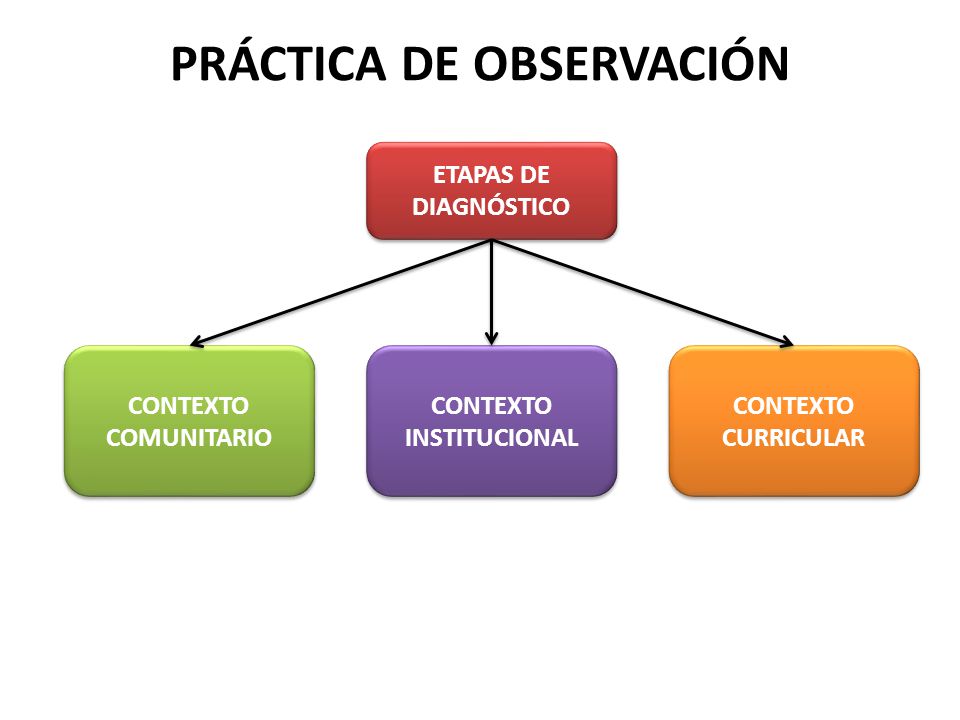 PRÁCTICA DE OBSERVACIÓN

ETAPAS DE DIAGNÓSTICO

CONTEXTO COMUNITARIO

CONTEXTO INSTITUCIONAL

CONTEXTO CURRICULAR